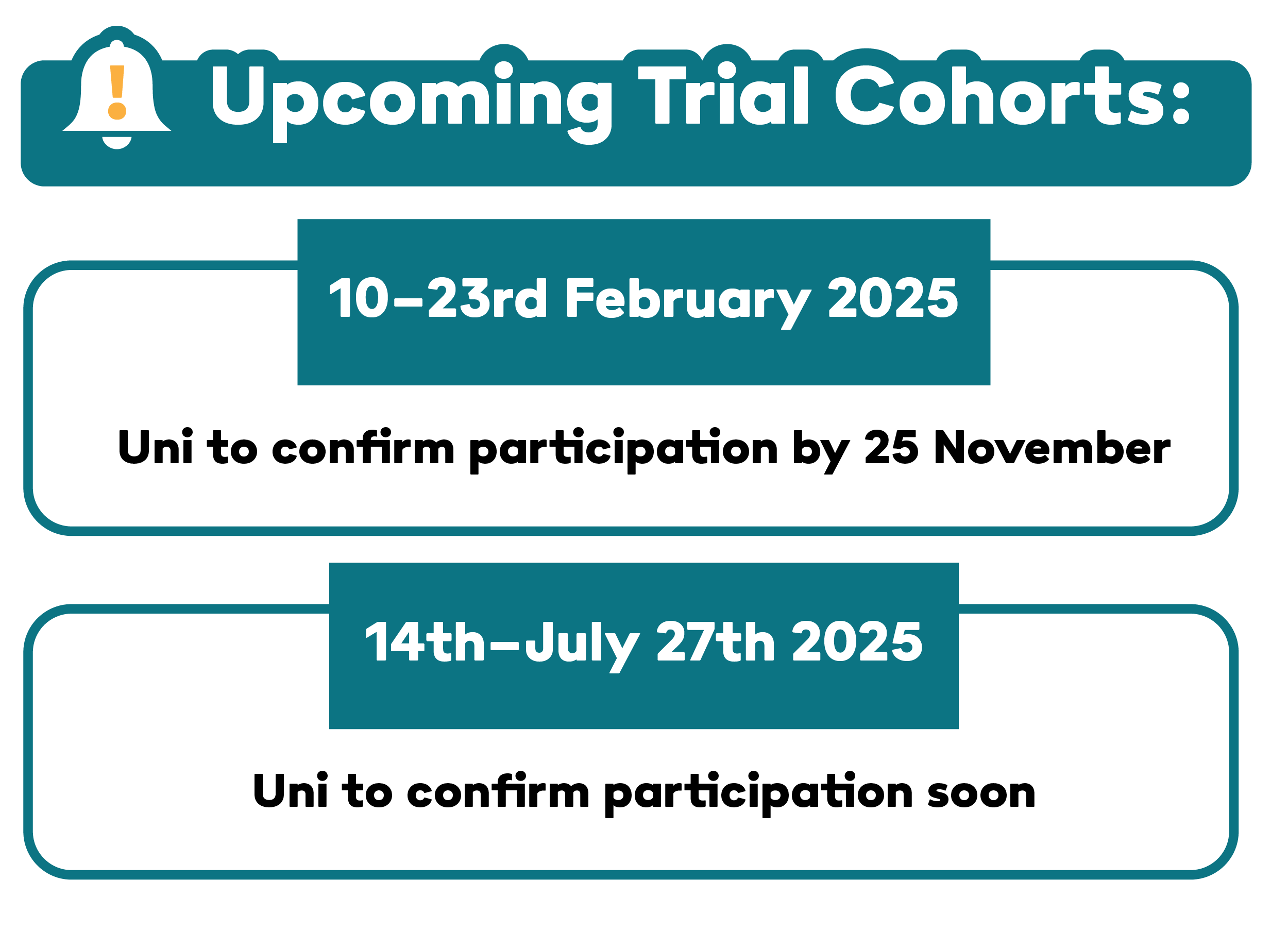 Upcoming Trial Cohorts:

10–23rd February 2025

Uni to confirm participation by 25 November

14th–July 27th 2025

Uni to confirm participation soon